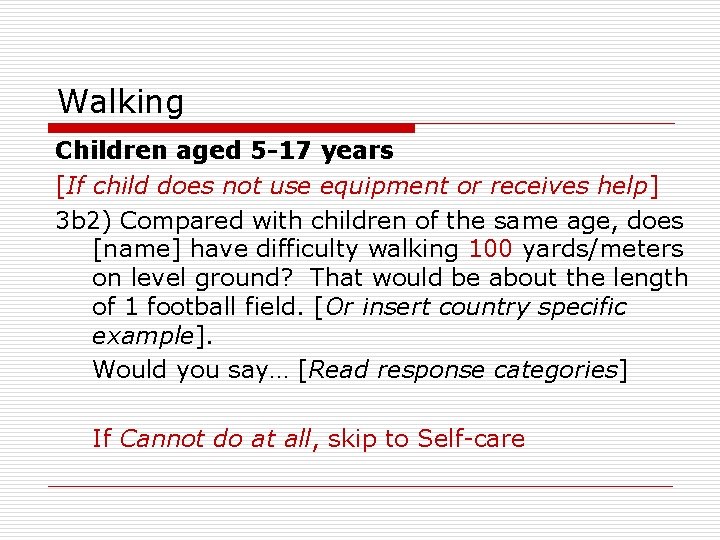 Walking

Children aged 5-17 years

[If child does not use equipment or receives help]

3b2) Compared with children of the same age, does [name] have difficulty walking 100 yards/meters on level ground? That would be about the length of 1 football field. [Or insert country specific example].

Would you say… [Read response categories]

If Cannot do at all, skip to Self-care